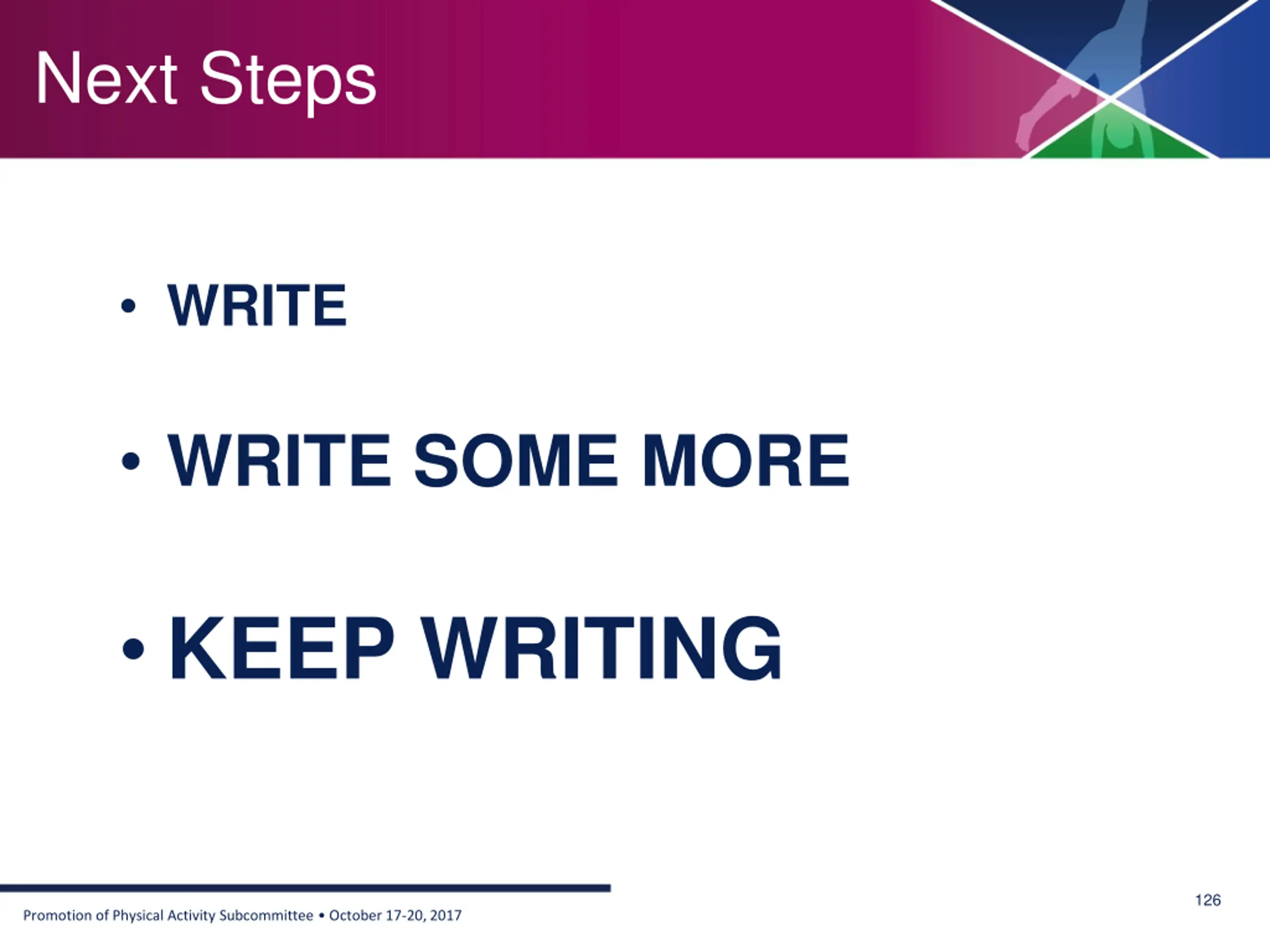 Next Steps

• WRITE

• WRITE SOME MORE

• KEEP WRITING

Promotion of Physical Activity Subcommittee • October 17-20, 2017

126